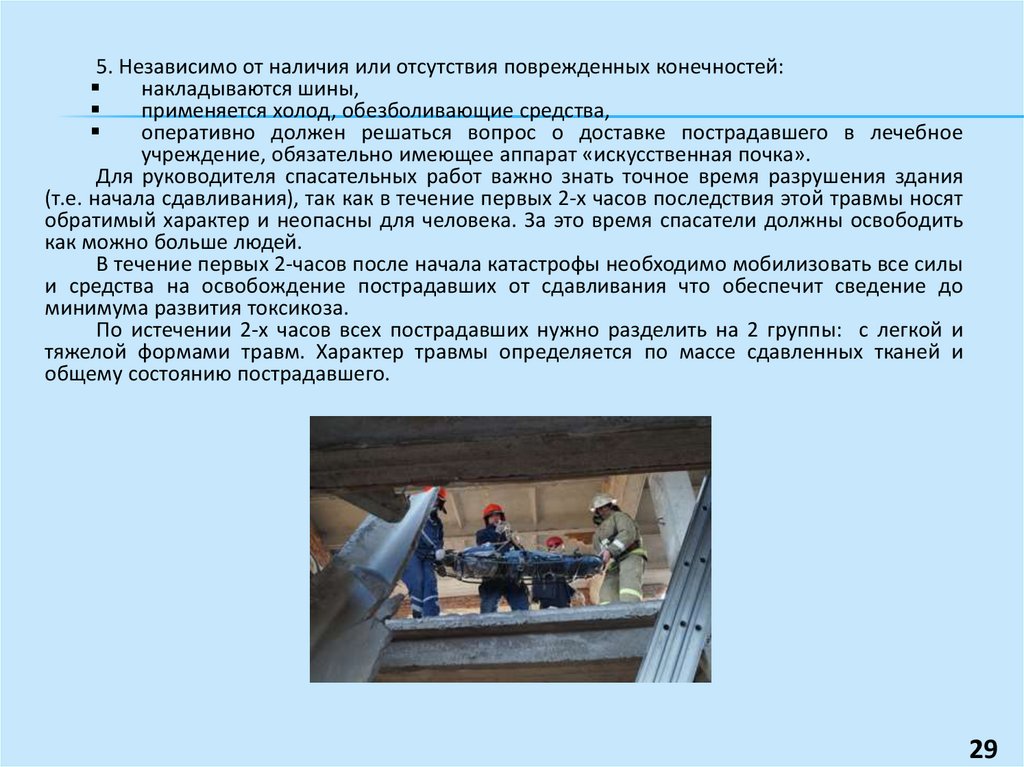 5. Независимо от наличия или отсутствия поврежденных конечностей:

▪ накладываются шины,
▪ применяется холод, обезболивающие средства,
▪ оперативно должен решаться вопрос о доставке пострадавшего в лечебное учреждение, обязательно имеющее аппарат «искусственная почка».

Для руководителя спасательных работ важно знать точное время разрушения здания (т.е. начала сдавливания), так как в течение первых 2-х часов последствия этой травмы носят обратимый характер и неопасны для человека. За это время спасатели должны освободить как можно больше людей.

В течение первых 2-часов после начала катастрофы необходимо мобилизовать все силы и средства на освобождение пострадавших от сдавливания что обеспечит сведение до минимума развития токсикоза.

По истечении 2-х часов всех пострадавших нужно разделить на 2 группы: с легкой и тяжелой формами травм. Характер травмы определяется по массе сдавленных тканей и общему состоянию пострадавшего.

29